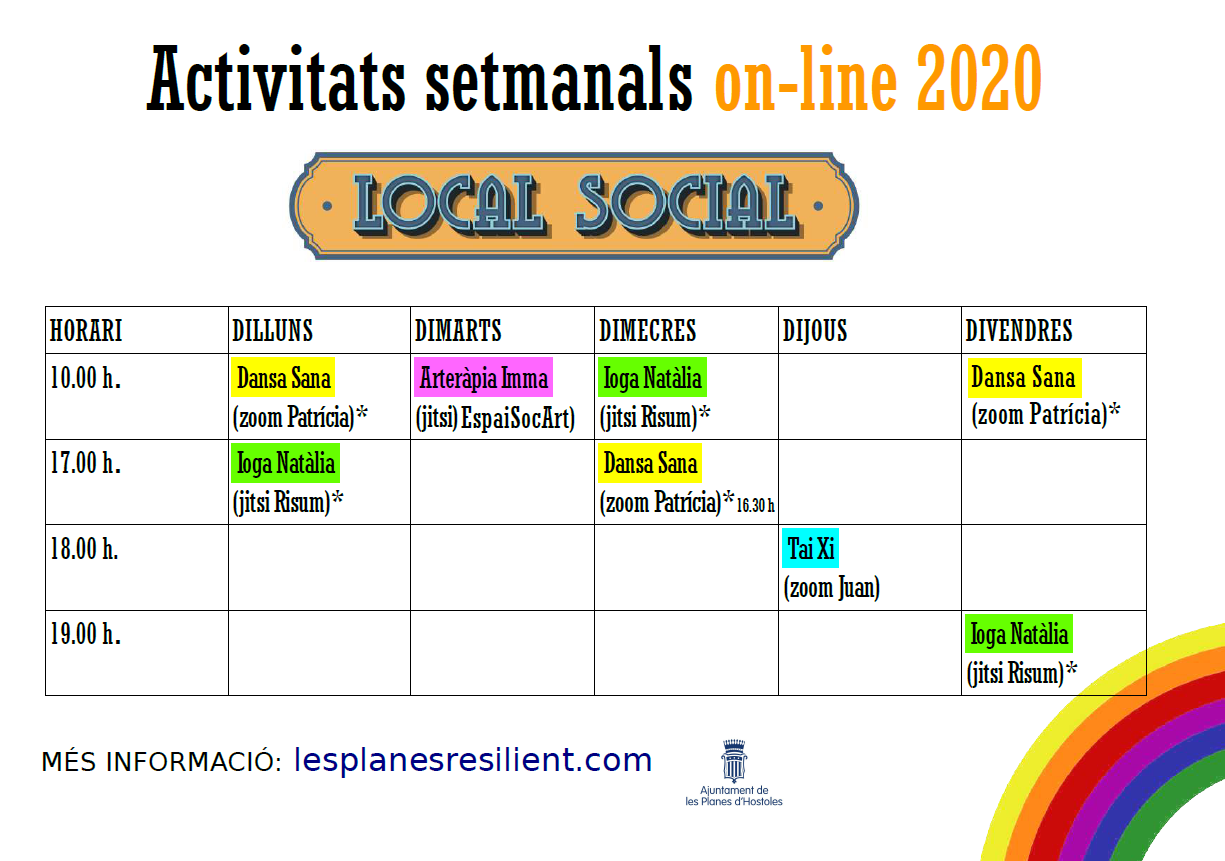 Activitats setmanals on-line 2020

LOCAL SOCIAL

| HORARI | DILLUNS | DIMARTS | DIMECRES | DIJOUS | DIVENDRES |
|---|---|---|---|---|---|
| 10.00 h. | Dansa Sana (zoom Patrícia)* | Arteràpia Imma (jitsi) EspaiSocArt) | Ioga Natàlia (jitsi Risum)* | | Dansa Sana (zoom Patrícia)* |
| 17.00 h. | Ioga Natàlia (jitsi Risum)* | | Dansa Sana (zoom Patrícia)* 16.30 h | | |
| 18.00 h. | | | | Tai Xi (zoom Juan) | |
| 19.00 h. | | | | | Ioga Natàlia (jitsi Risum)* |

MÉS INFORMACIÓ: lesplanesresilient.com

Ajuntament de les Planes d'Hostoles